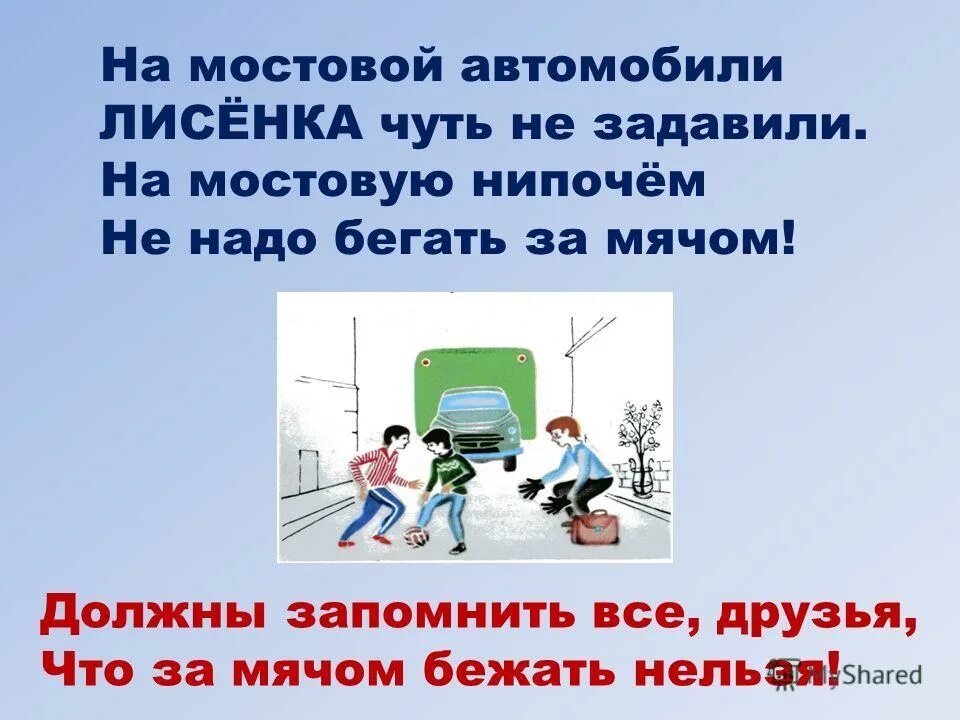 На мостовой автомобили
ЛИСЁНКА чуть не задавили.
На мостовую нипочём
Не надо бегать за мячом!

Должны запомнить все, друзья,
Что за мячом бежать нельзя!

Shared